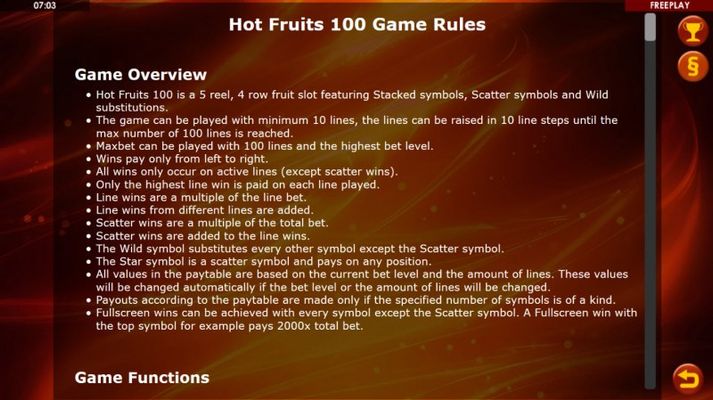 07:03

FREEPLAY

Hot Fruits 100 Game Rules

§

Game Overview

• Hot Fruits 100 is a 5 reel, 4 row fruit slot featuring Stacked symbols, Scatter symbols and Wild substitutions.
• The game can be played with minimum 10 lines, the lines can be raised in 10 line steps until the max number of 100 lines is reached.
• Maxbet can be played with 100 lines and the highest bet level.
• Wins pay only from left to right.
• All wins only occur on active lines (except scatter wins).
• Only the highest line win is paid on each line played.
• Line wins are a multiple of the line bet.
• Line wins from different lines are added.
• Scatter wins are a multiple of the total bet.
• Scatter wins are added to the line wins.
• The Wild symbol substitutes every other symbol except the Scatter symbol.
• The Star symbol is a scatter symbol and pays on any position.
• All values in the paytable are based on the current bet level and the amount of lines. These values will be changed automatically if the bet level or the amount of lines will be changed.
• Payouts according to the paytable are made only if the specified number of symbols is of a kind.
• Fullscreen wins can be achieved with every symbol except the Scatter symbol. A Fullscreen win with the top symbol for example pays 2000x total bet.

Game Functions